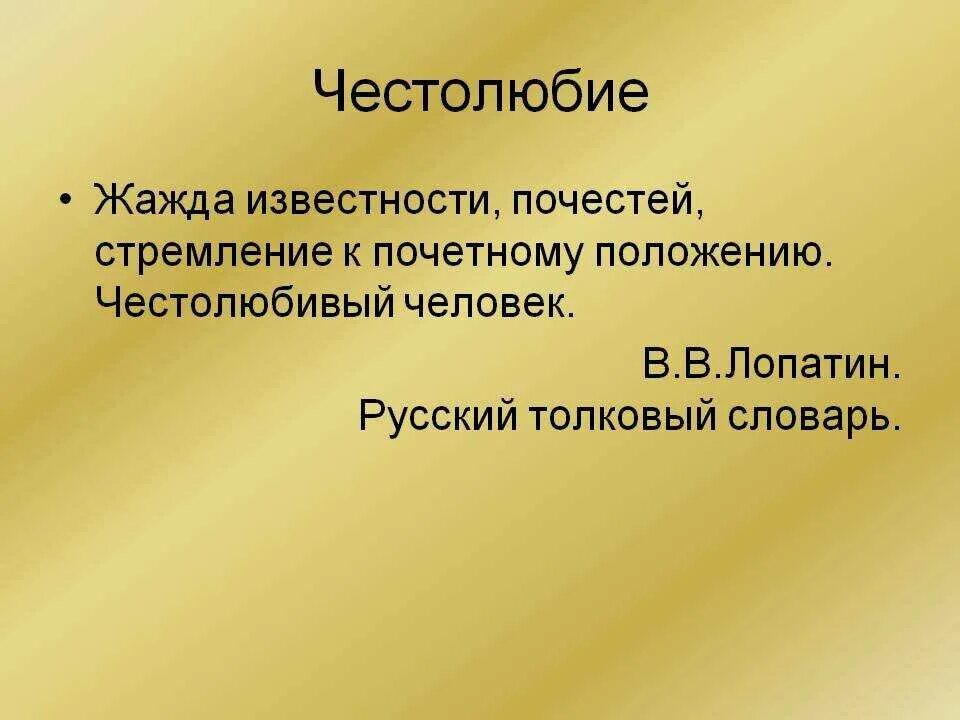 Честолюбие

• Жажда известности, почестей, стремление к почетному положению. Честолюбивый человек.

В.В.Лопатин.
Русский толковый словарь.